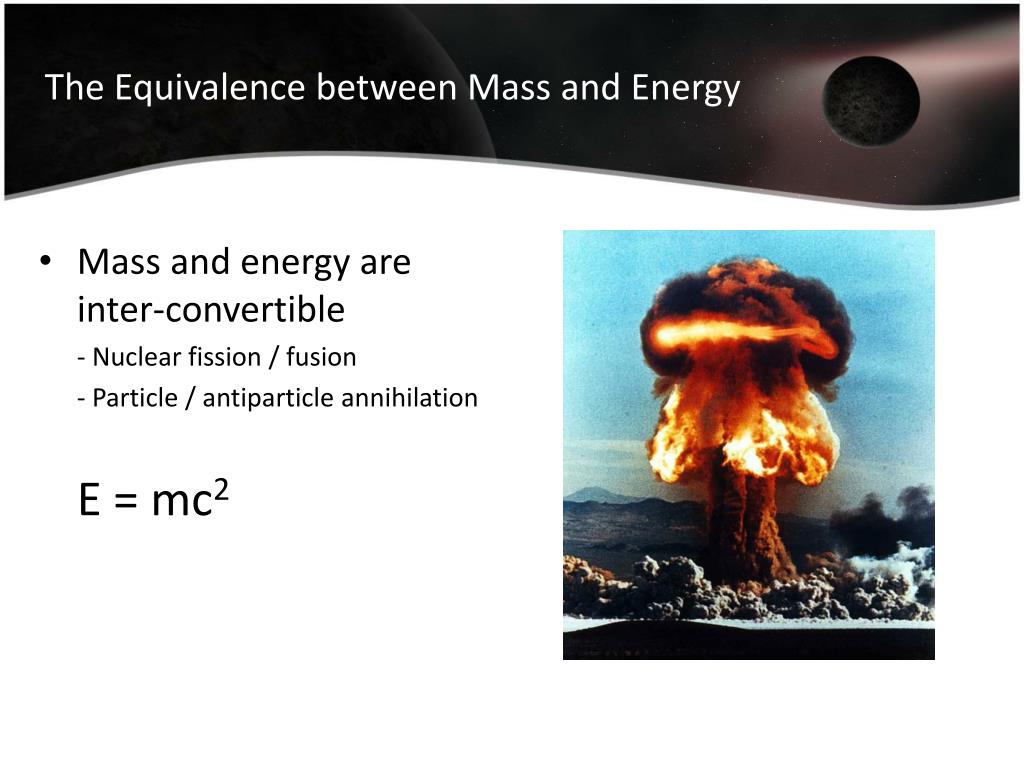 The Equivalence between Mass and Energy

• Mass and energy are inter-convertible

- Nuclear fission / fusion

- Particle / antiparticle annihilation

$E = mc^2$